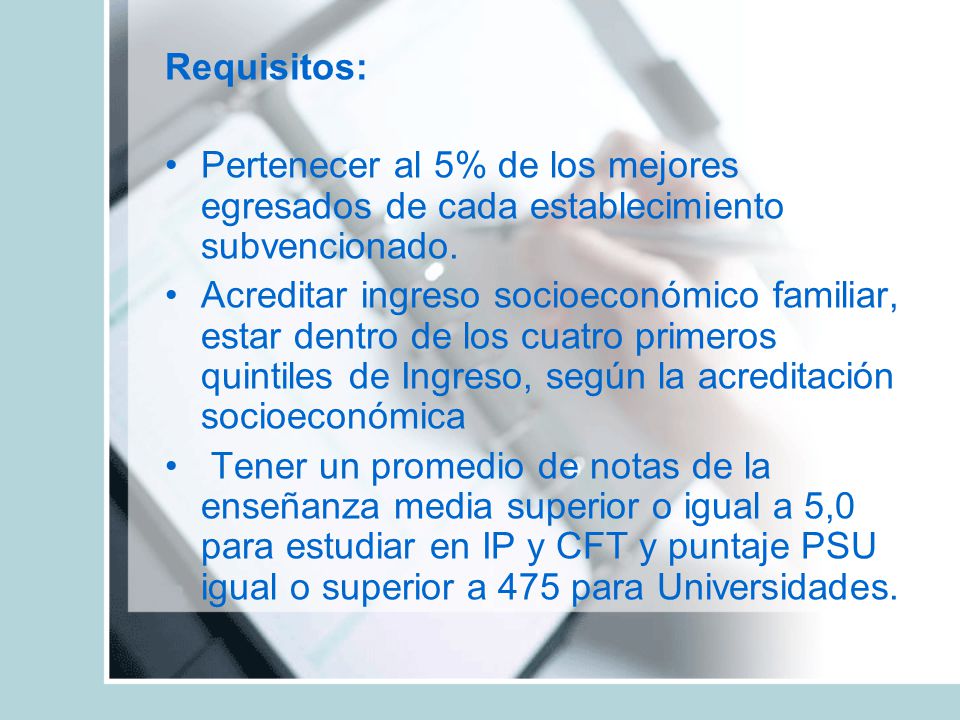 Requisitos:

• Pertenecer al 5% de los mejores egresados de cada establecimiento subvencionado.
• Acreditar ingreso socioeconómico familiar, estar dentro de los cuatro primeros quintiles de Ingreso, según la acreditación socioeconómica
• Tener un promedio de notas de la enseñanza media superior o igual a 5,0 para estudiar en IP y CFT y puntaje PSU igual o superior a 475 para Universidades.